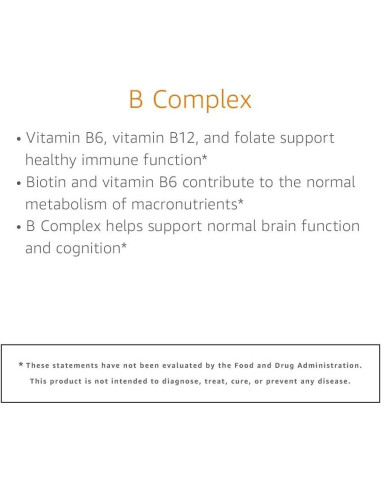 B Complex

• Vitamin B6, vitamin B12, and folate support healthy immune function*
• Biotin and vitamin B6 contribute to the normal metabolism of macronutrients*
• B Complex helps support normal brain function and cognition*

* These statements have not been evaluated by the Food and Drug Administration. This product is not intended to diagnose, treat, cure, or prevent any disease.